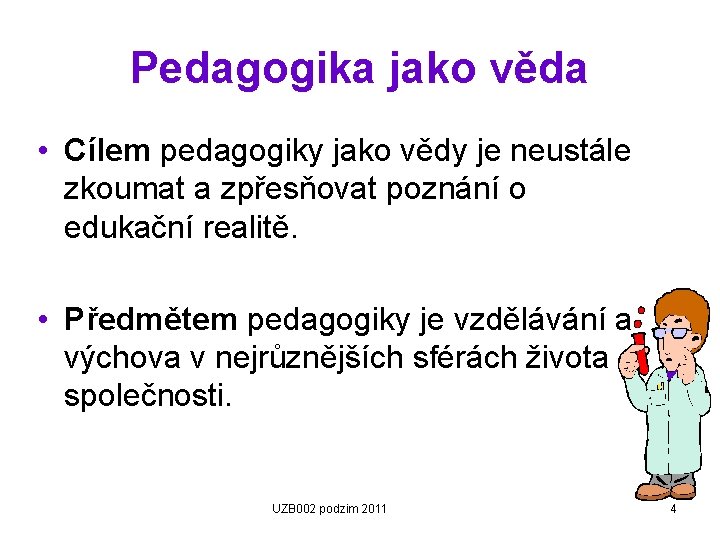 Pedagogika jako věda

• Cílem pedagogiky jako vědy je neustále zkoumat a zpřesňovat poznání o edukační realitě.

• Předmětem pedagogiky je vzdělávání a výchova v nejrůznějších sférách života společnosti.

UZB002 podzim 2011

4